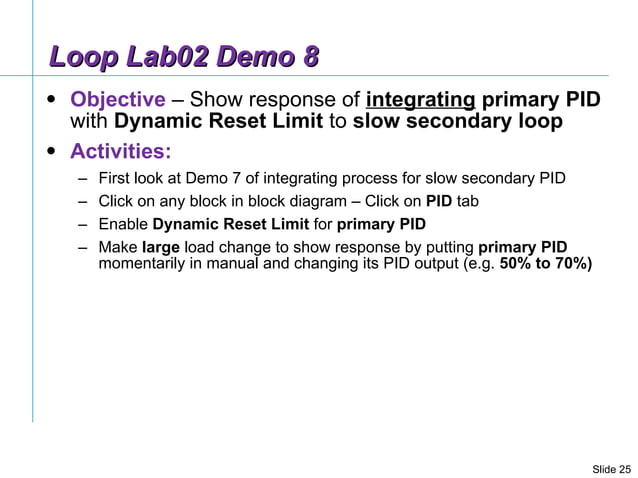 Loop Lab02 Demo 8

• Objective – Show response of integrating primary PID with Dynamic Reset Limit to slow secondary loop

• Activities:

– First look at Demo 7 of integrating process for slow secondary PID

– Click on any block in block diagram – Click on PID tab

– Enable Dynamic Reset Limit for primary PID

– Make large load change to show response by putting primary PID momentarily in manual and changing its PID output (e.g. 50% to 70%)

Slide 25